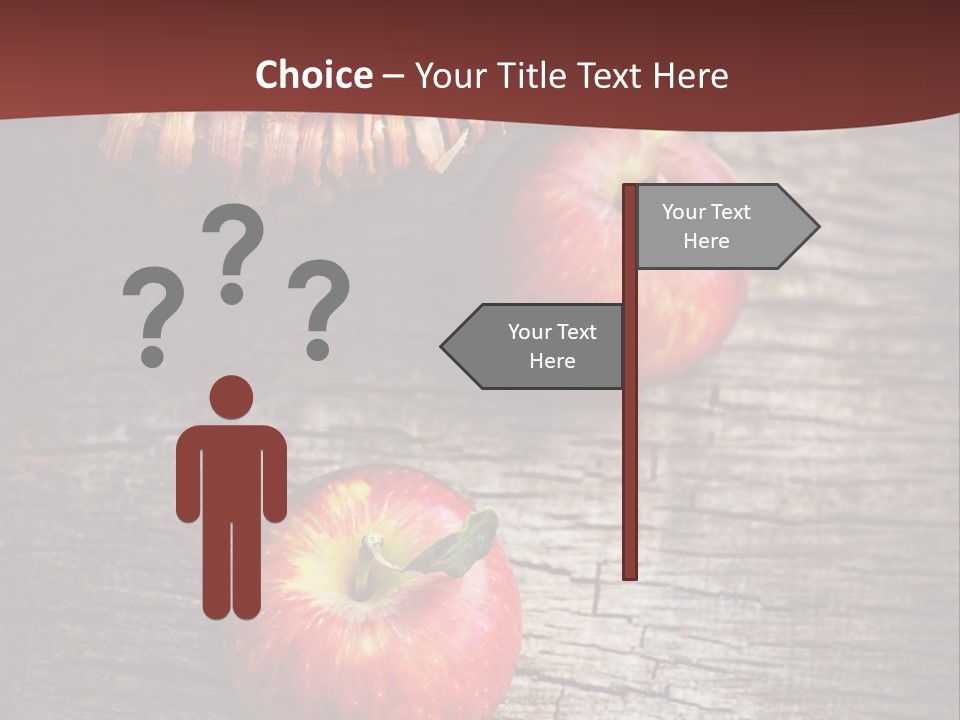 Choice – Your Title Text Here

? ? ?

Your Text Here

Your Text Here